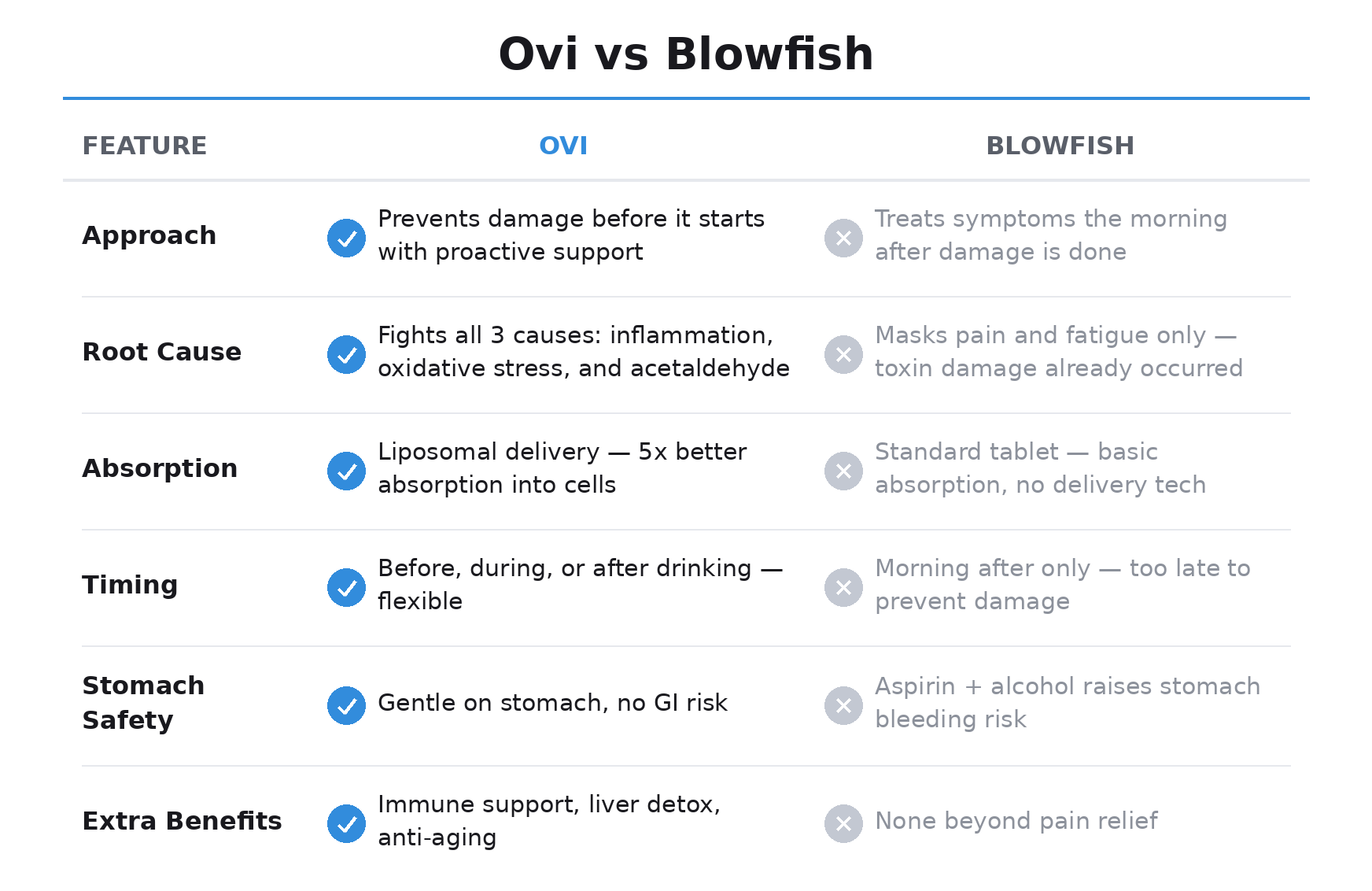 Ovi vs Blowfish

| FEATURE | OVI | BLOWFISH |
|---|---|---|
| Approach | Prevents damage before it starts with proactive support | Treats symptoms the morning after damage is done |
| Root Cause | Fights all 3 causes: inflammation, oxidative stress, and acetaldehyde | Masks pain and fatigue only — toxin damage already occurred |
| Absorption | Liposomal delivery — 5x better absorption into cells | Standard tablet — basic absorption, no delivery tech |
| Timing | Before, during, or after drinking — flexible | Morning after only — too late to prevent damage |
| Stomach Safety | Gentle on stomach, no GI risk | Aspirin + alcohol raises stomach bleeding risk |
| Extra Benefits | Immune support, liver detox, anti-aging | None beyond pain relief |